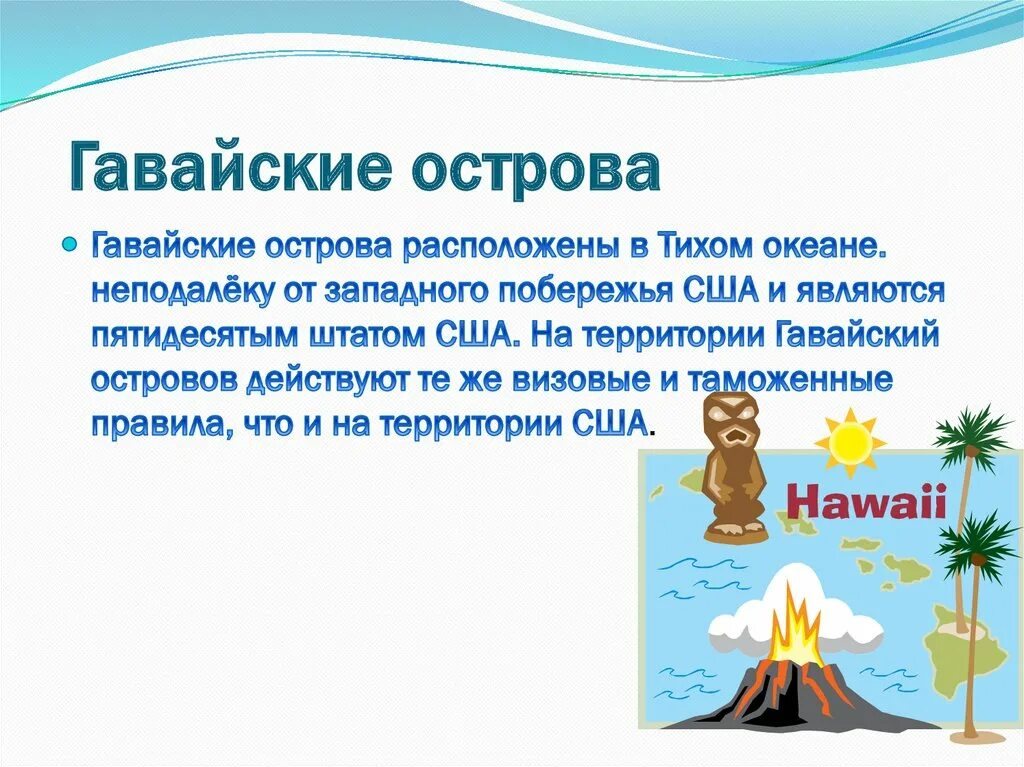 Гавайские острова

Гавайские острова расположены в Тихом океане. неподалёку от западного побережья США и являются пятидесятым штатом США. На территории Гавайский островов действуют те же визовые и таможенные правила, что и на территории США.

Hawaii